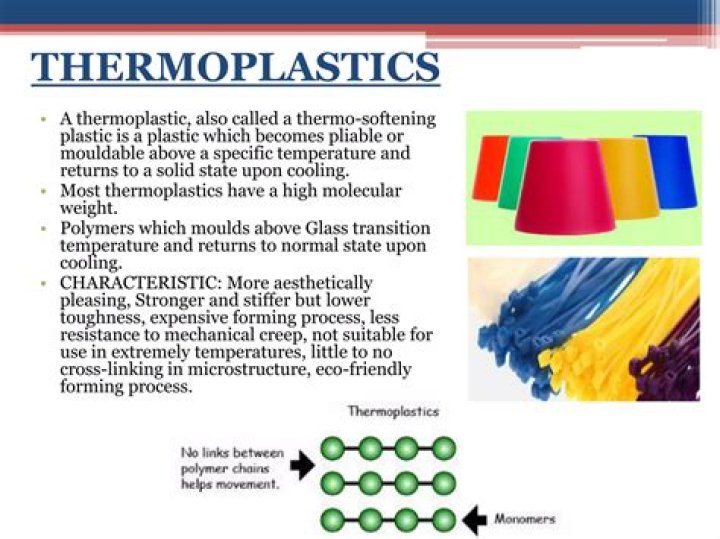 THERMOPLASTICS

• A thermoplastic, also called a thermo-softening plastic is a plastic which becomes pliable or mouldable above a specific temperature and returns to a solid state upon cooling.
• Most thermoplastics have a high molecular weight.
• Polymers which moulds above Glass transition temperature and returns to normal state upon cooling.
• CHARACTERISTIC: More aesthetically pleasing, Stronger and stiffer but lower toughness, expensive forming process, less resistance to mechanical creep, not suitable for use in extremely temperatures, little to no cross-linking in microstructure, eco-friendly forming process.

Thermoplastics

No links between polymer chains helps movement.

Monomers